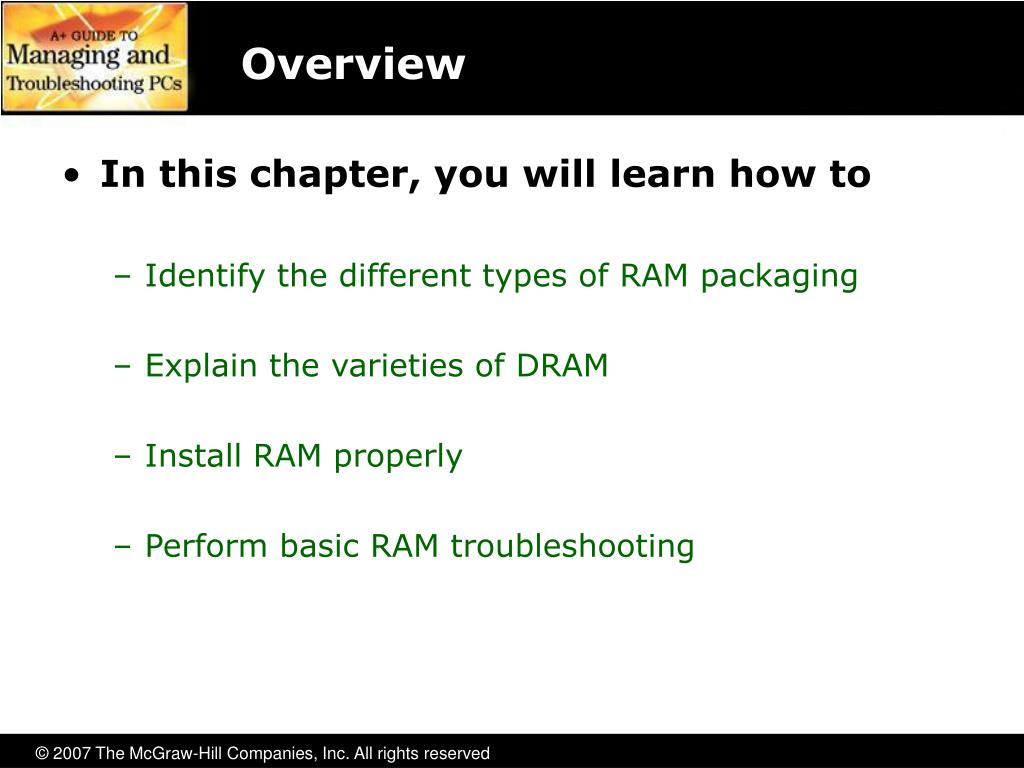 A+ GUIDE TO
Managing and
Troubleshooting PCs

Overview

• In this chapter, you will learn how to

– Identify the different types of RAM packaging

– Explain the varieties of DRAM

– Install RAM properly

– Perform basic RAM troubleshooting

© 2007 The McGraw-Hill Companies, Inc. All rights reserved